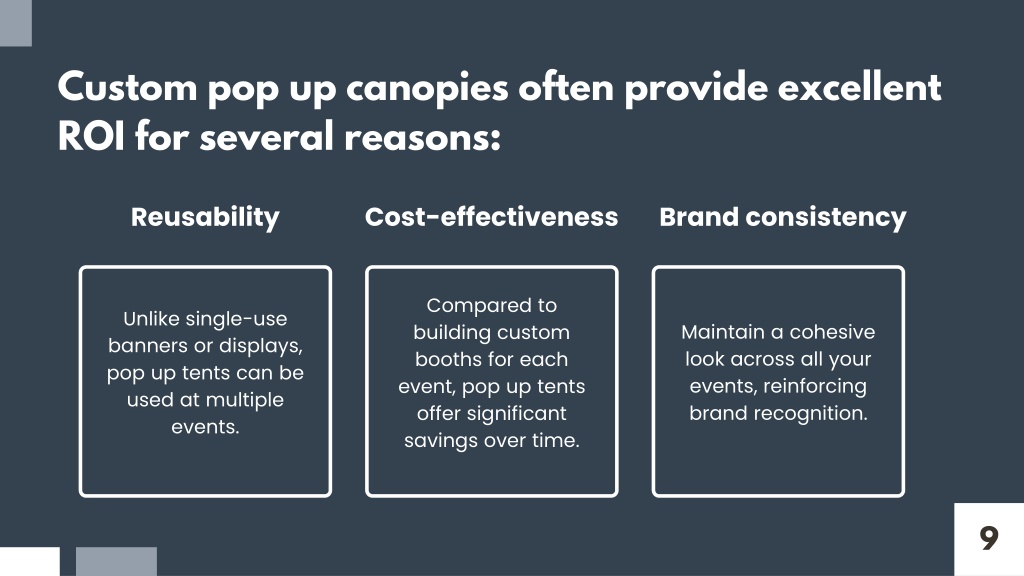 Custom pop up canopies often provide excellent ROI for several reasons:

Reusability

Unlike single-use banners or displays, pop up tents can be used at multiple events.

Cost-effectiveness

Compared to building custom booths for each event, pop up tents offer significant savings over time.

Brand consistency

Maintain a cohesive look across all your events, reinforcing brand recognition.

9